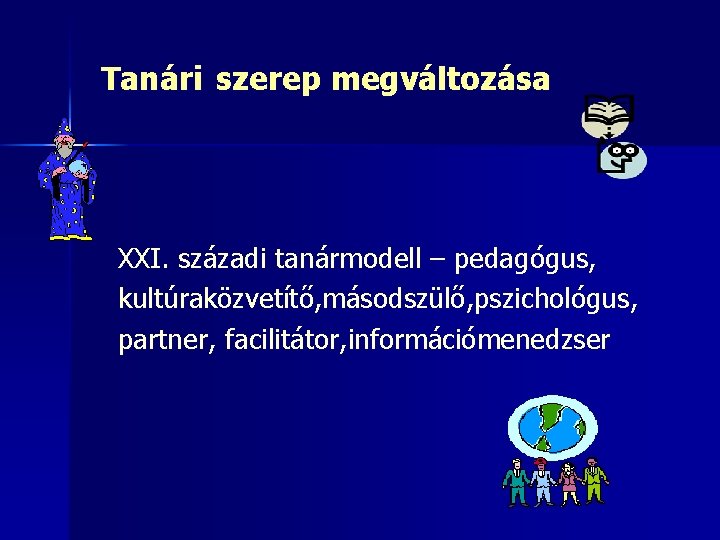 Tanári szerep megváltozása

XXI. századi tanármodell – pedagógus, kultúraközvetítő,másodszülő,pszichológus, partner, facilitátor,információmenedzser